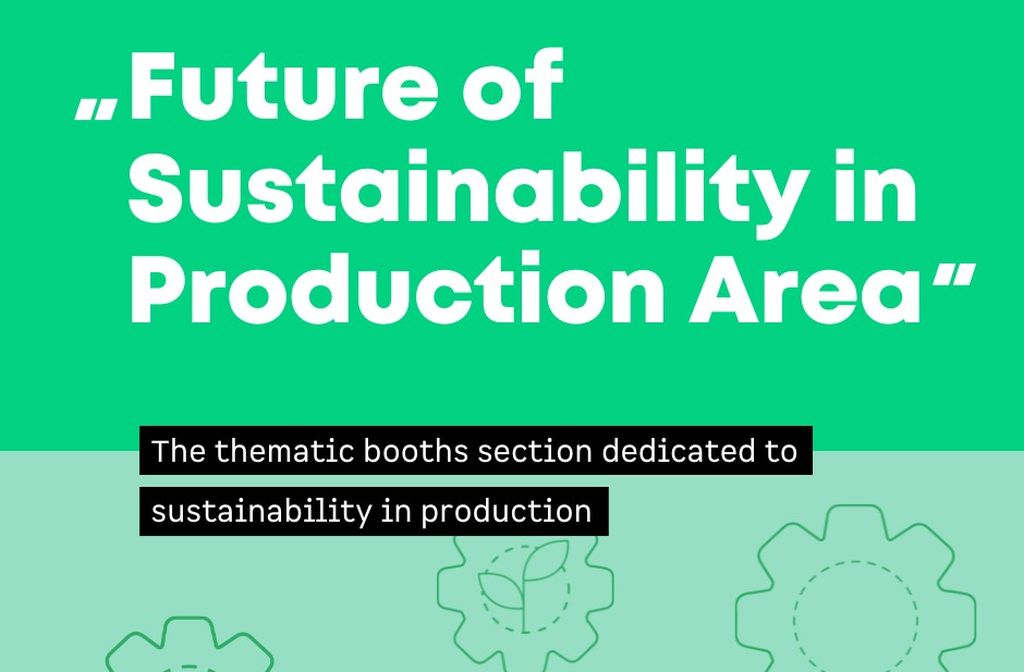 „Future of Sustainability in Production Area“

The thematic booths section dedicated to sustainability in production